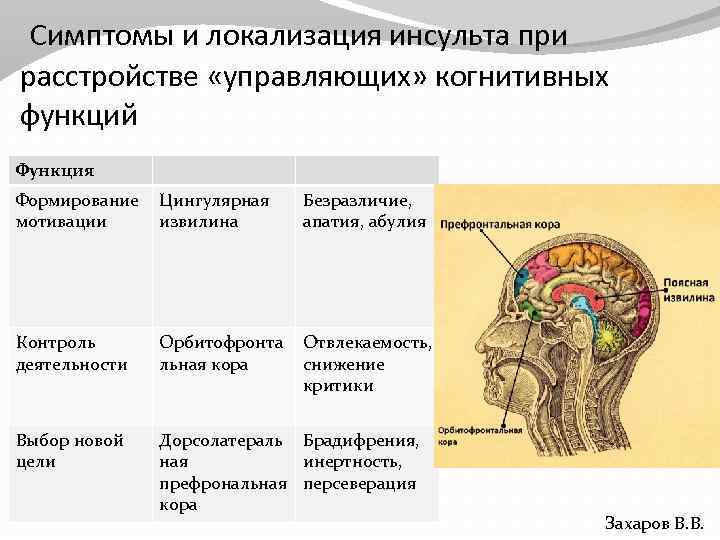 Симптомы и локализация инсульта при расстройстве «управляющих» когнитивных функций

| Функция | | |
|---|---|---|
| Формирование мотивации | Цингулярная извилина | Безразличие, апатия, абулия |
| Контроль деятельности | Орбитофронтальная кора | Отвлекаемость, снижение критики |
| Выбор новой цели | Дорсолатеральная префрональная кора | Брадифрения, инертность, персеверация |

Префронтальная кора

Поясная извилина

Орбитофронтальная кора

Захаров В.В.